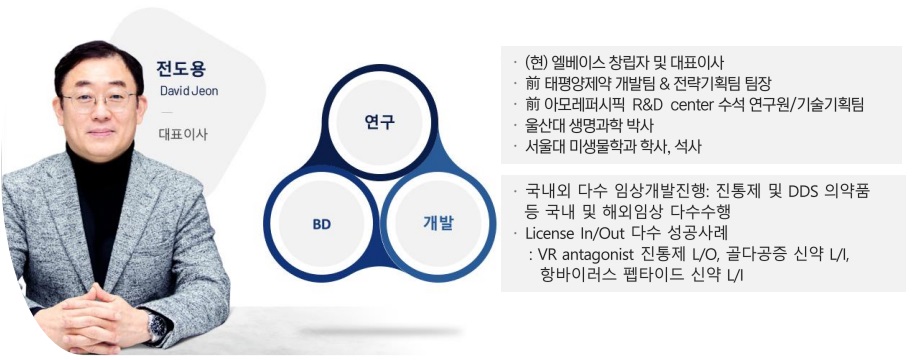 전도용
David Jeon
—
대표이사

연구
BD
개발

· (현) 엘베이스 창립자 및 대표이사
· 前 태평양제약 개발팀 & 전략기획팀 팀장
· 前 아모레퍼시픽 R&D center 수석 연구원/기술기획팀
· 울산대 생명과학 박사
· 서울대 미생물학과 학사, 석사

· 국내외 다수 임상개발진행: 진통제 및 DDS 의약품 등 국내 및 해외임상 다수수행
· License In/Out 다수 성공사례
: VR antagonist 진통제 L/O, 골다공증 신약 L/I, 항바이러스 펩타이드 신약 L/I